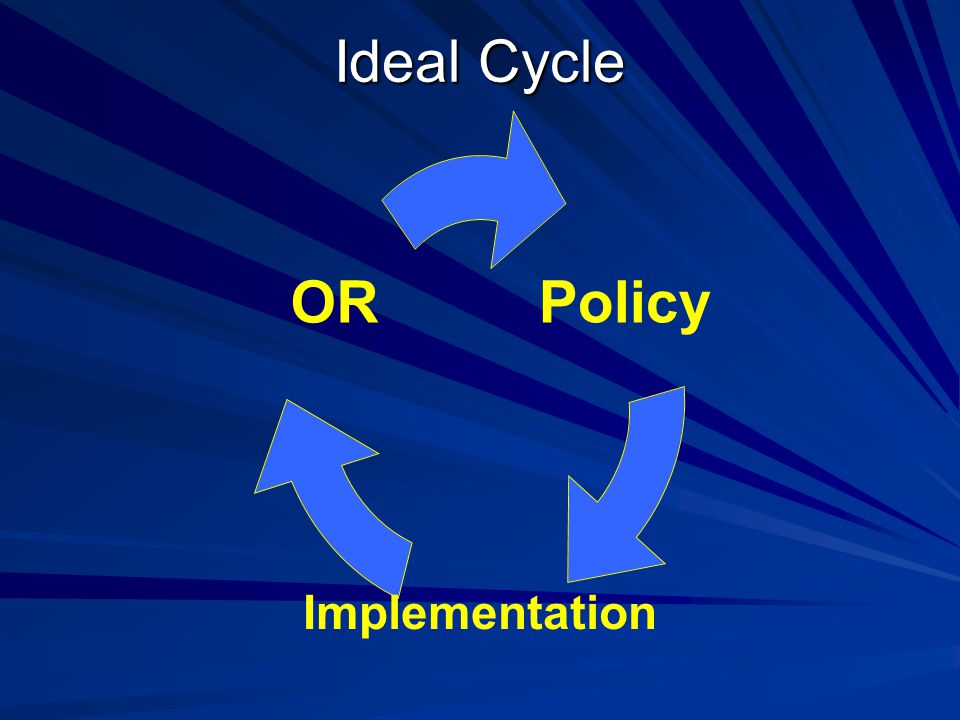 Ideal Cycle

OR Policy

Implementation